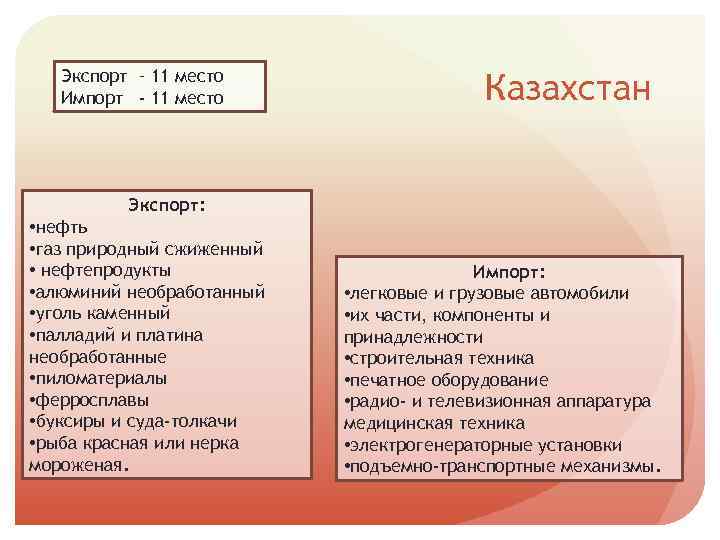 Экспорт - 11 место
Импорт - 11 место

Казахстан

Экспорт:
•нефть
•газ природный сжиженный
• нефтепродукты
•алюминий необработанный
•уголь каменный
•палладий и платина необработанные
•пиломатериалы
•ферросплавы
•буксиры и суда-толкачи
•рыба красная или нерка мороженая.

Импорт:
•легковые и грузовые автомобили
•их части, компоненты и принадлежности
•строительная техника
•печатное оборудование
•радио- и телевизионная аппаратура медицинская техника
•электрогенераторные установки
•подъемно-транспортные механизмы.